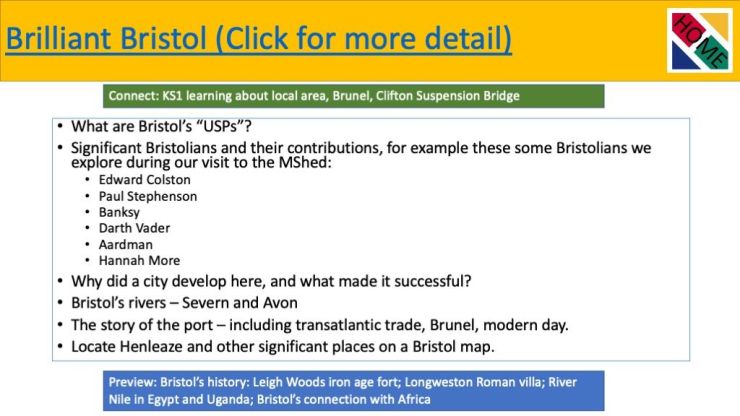 Brilliant Bristol (Click for more detail)

HOME

Connect: KS1 learning about local area, Brunel, Clifton Suspension Bridge

• What are Bristol's "USPs"?
• Significant Bristolians and their contributions, for example these some Bristolians we explore during our visit to the MShed:
  • Edward Colston
  • Paul Stephenson
  • Banksy
  • Darth Vader
  • Aardman
  • Hannah More
• Why did a city develop here, and what made it successful?
• Bristol's rivers – Severn and Avon
• The story of the port – including transatlantic trade, Brunel, modern day.
• Locate Henleaze and other significant places on a Bristol map.

Preview: Bristol's history: Leigh Woods iron age fort; Longweston Roman villa; River Nile in Egypt and Uganda; Bristol's connection with Africa